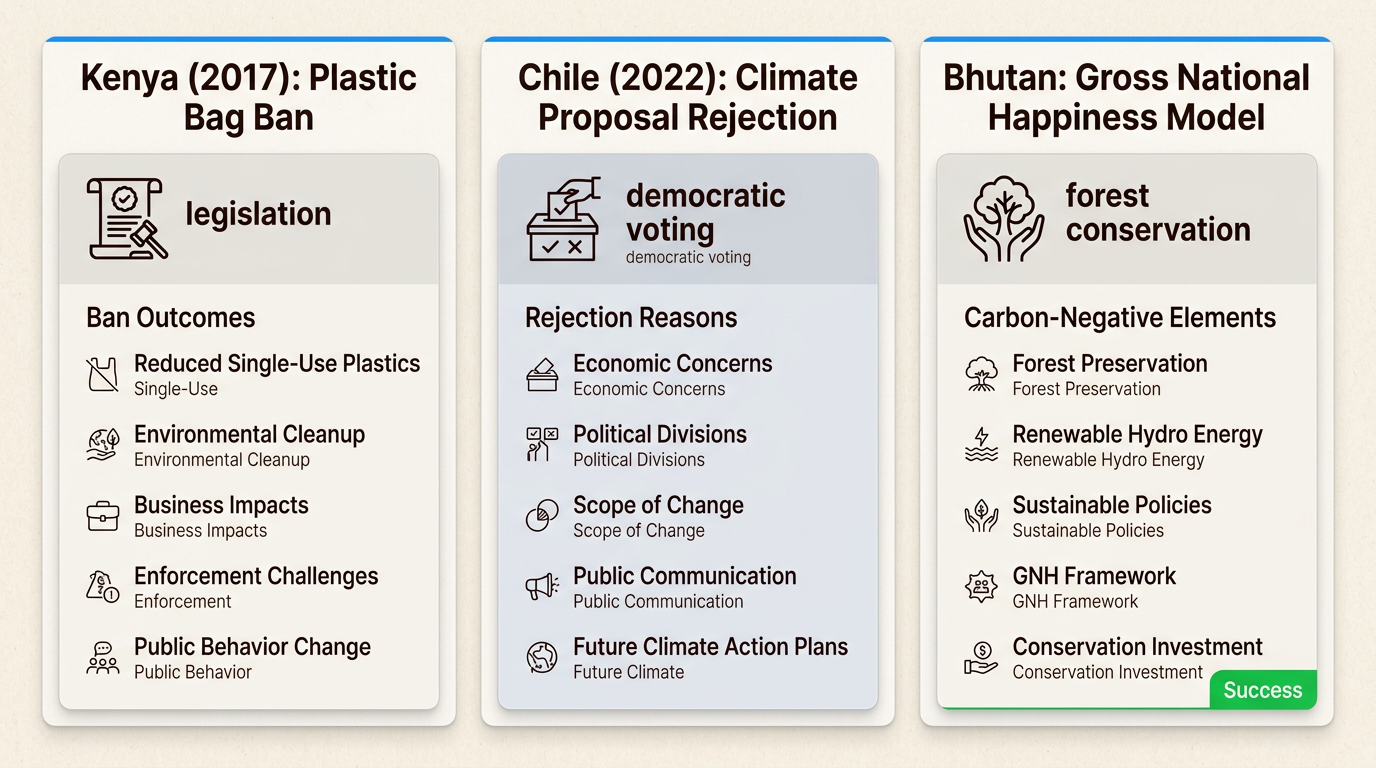 Kenya (2017): Plastic Bag Ban

legislation

Ban Outcomes

Reduced Single-Use Plastics
Single-Use

Environmental Cleanup
Environmental Cleanup

Business Impacts
Business Impacts

Enforcement Challenges
Enforcement

Public Behavior Change
Public Behavior

Chile (2022): Climate Proposal Rejection

democratic voting
democratic voting

Rejection Reasons

Economic Concerns
Economic Concerns

Political Divisions
Political Divisions

Scope of Change
Scope of Change

Public Communication
Public Communication

Future Climate Action Plans
Future Climate

Bhutan: Gross National Happiness Model

forest conservation

Carbon-Negative Elements

Forest Preservation
Forest Preservation

Renewable Hydro Energy
Renewable Hydro Energy

Sustainable Policies
Sustainable Policies

GNH Framework
GNH Framework

Conservation Investment
Conservation Investment

Success